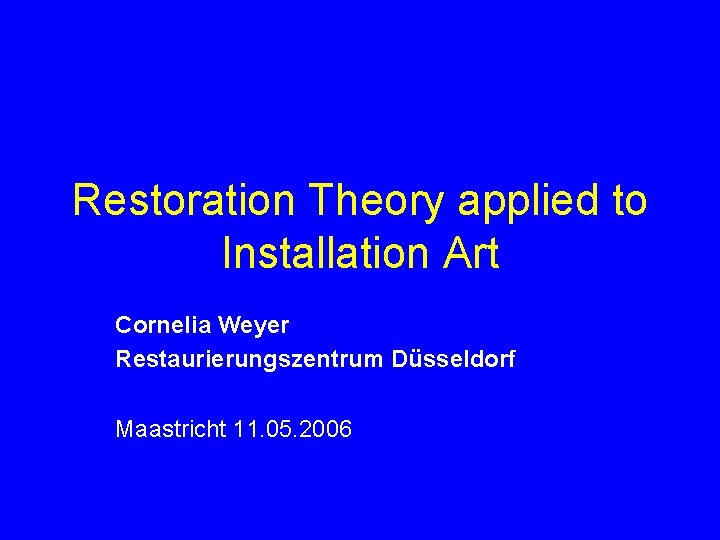 Restoration Theory applied to Installation Art

Cornelia Weyer
Restaurierungszentrum Düsseldorf

Maastricht 11.05.2006